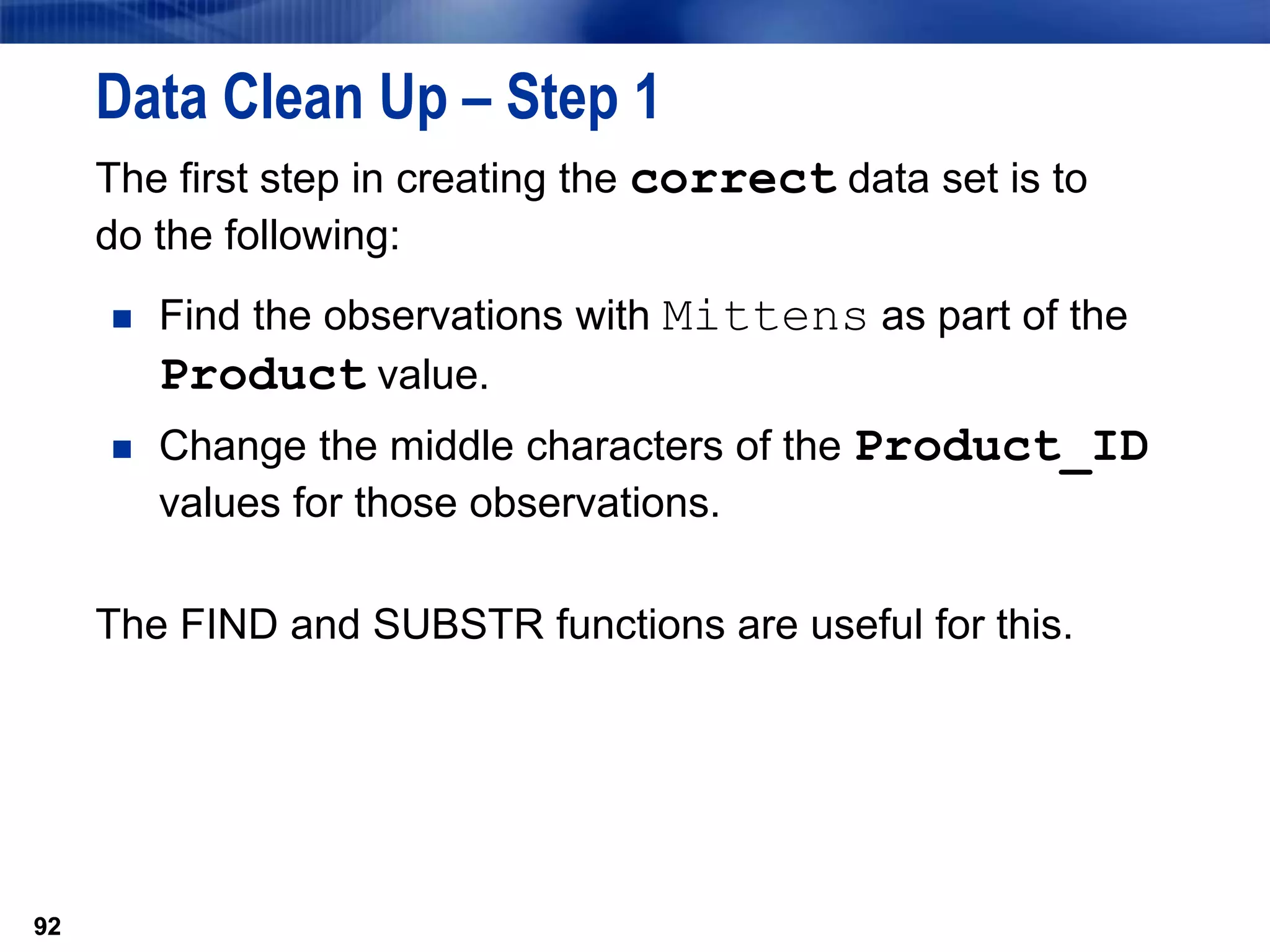 Data Clean Up – Step 1

The first step in creating the correct data set is to do the following:

■ Find the observations with Mittens as part of the Product value.

■ Change the middle characters of the Product_ID values for those observations.

The FIND and SUBSTR functions are useful for this.

92